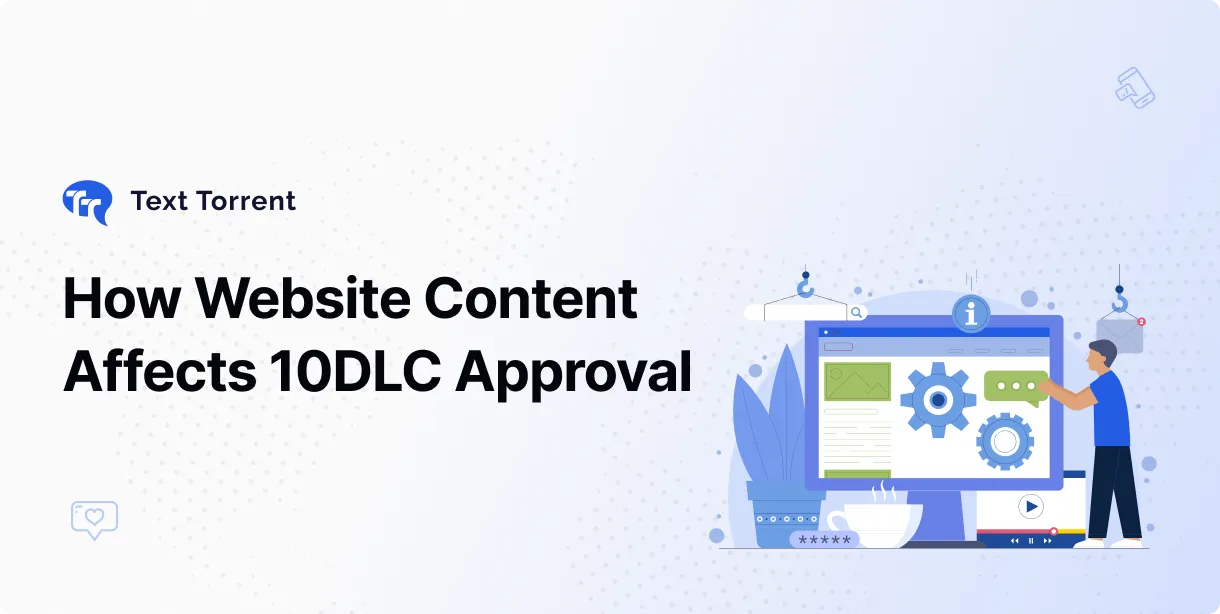 Text Torrent

How Website Content Affects 10DLC Approval

*****